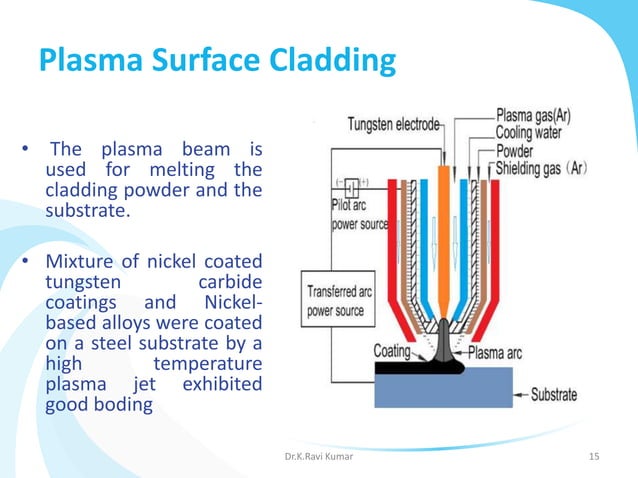 Plasma Surface Cladding

• The plasma beam is used for melting the cladding powder and the substrate.

• Mixture of nickel coated tungsten carbide coatings and Nickel-based alloys were coated on a steel substrate by a high temperature plasma jet exhibited good boding

Tungsten electrode
Plasma gas(Ar)
Cooling water
Powder
Shielding gas (Ar)
(−) (+)
Pilot arc power source
Transferred arc power source
Coating
Plasma arc
Substrate

Dr.K.Ravi Kumar
15